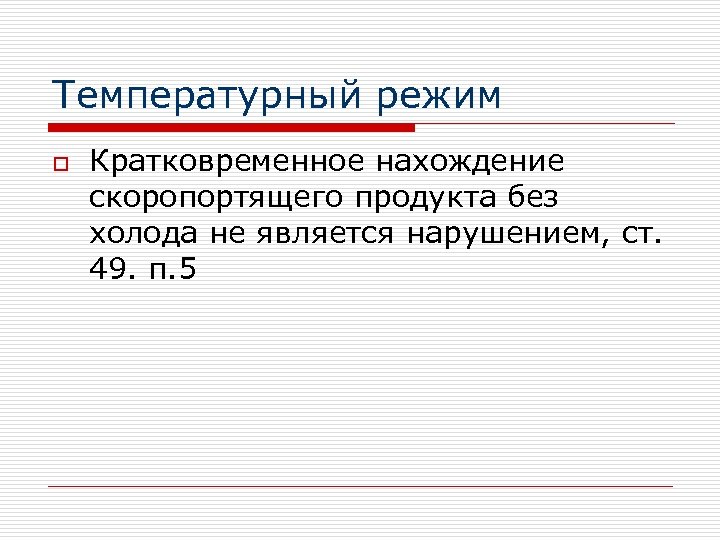 Температурный режим

Кратковременное нахождение скоропортящего продукта без холода не является нарушением, ст. 49. п.5